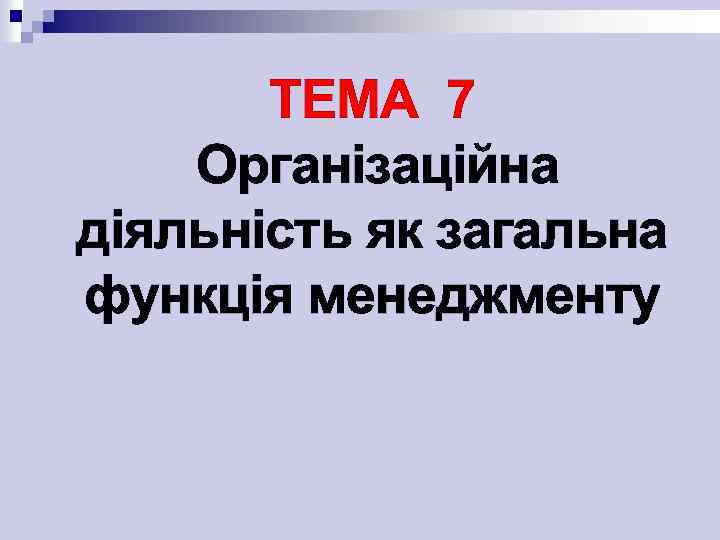 ТЕМА 7
Організаційна діяльність як загальна функція менеджменту